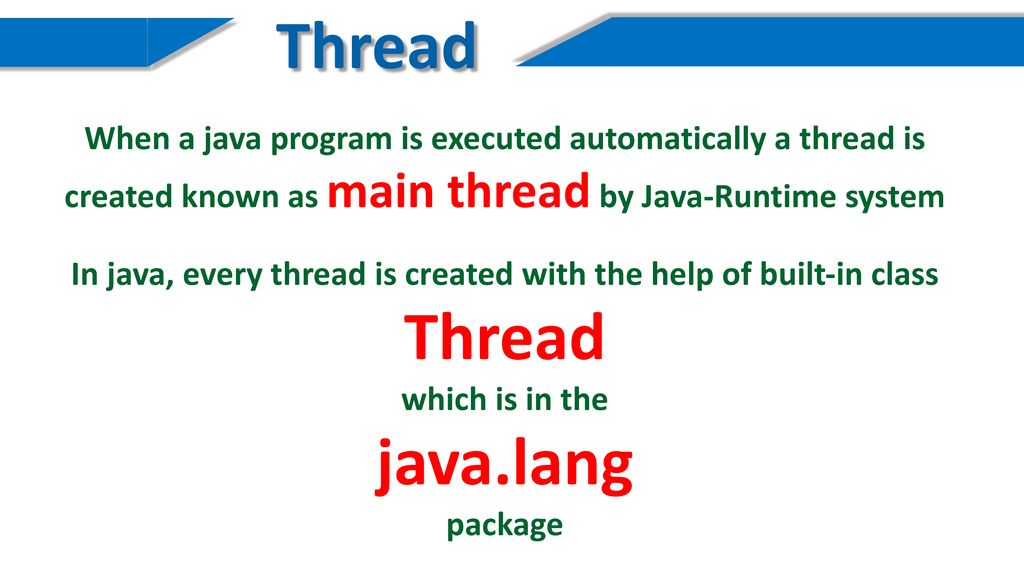 Thread

When a java program is executed automatically a thread is created known as main thread by Java-Runtime system

In java, every thread is created with the help of built-in class

Thread

which is in the

java.lang

package